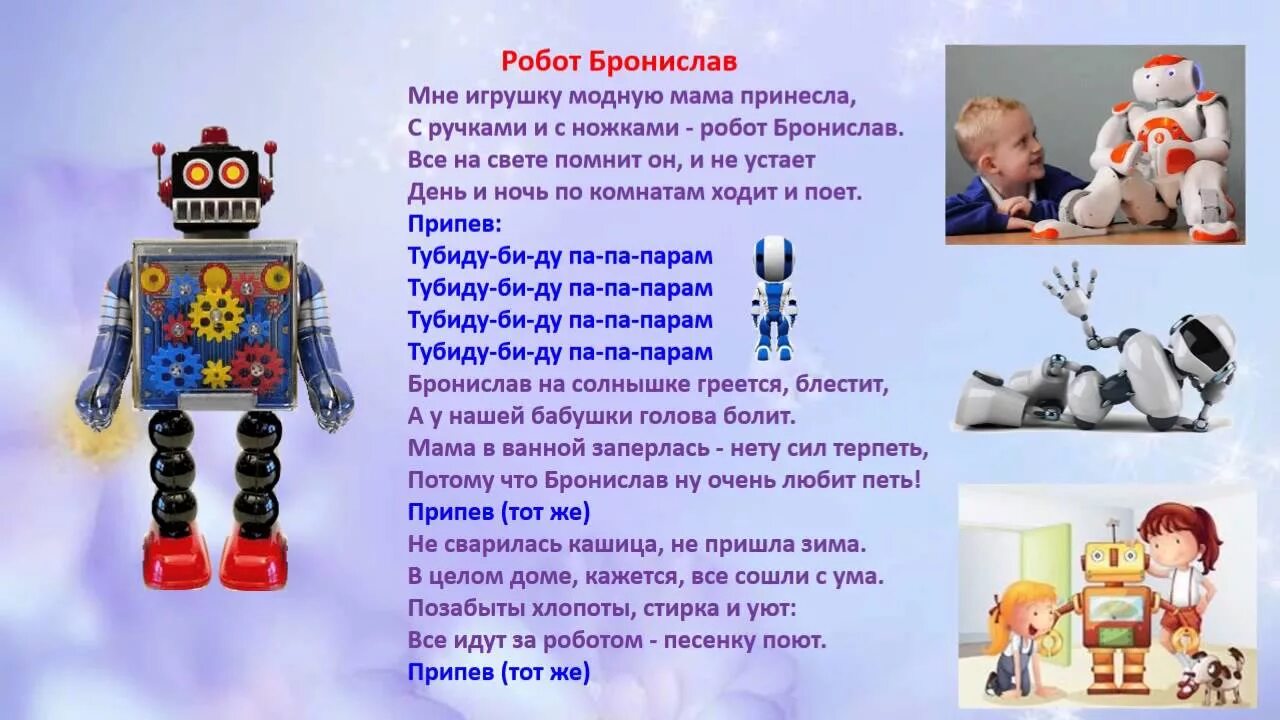 Робот Бронислав

Мне игрушку модную мама принесла,
С ручками и с ножками - робот Бронислав.
Все на свете помнит он, и не устает
День и ночь по комнатам ходит и поет.

Припев:
Тубиду-би-ду па-па-парам
Тубиду-би-ду па-па-парам
Тубиду-би-ду па-па-парам
Тубиду-би-ду па-па-парам

Бронислав на солнышке греется, блестит,
А у нашей бабушки голова болит.
Мама в ванной заперлась - нету сил терпеть,
Потому что Бронислав ну очень любит петь!

Припев (тот же)

Не сварилась кашица, не пришла зима.
В целом доме, кажется, все сошли с ума.
Позабыты хлопоты, стирка и уют:
Все идут за роботом - песенку поют.

Припев (тот же)